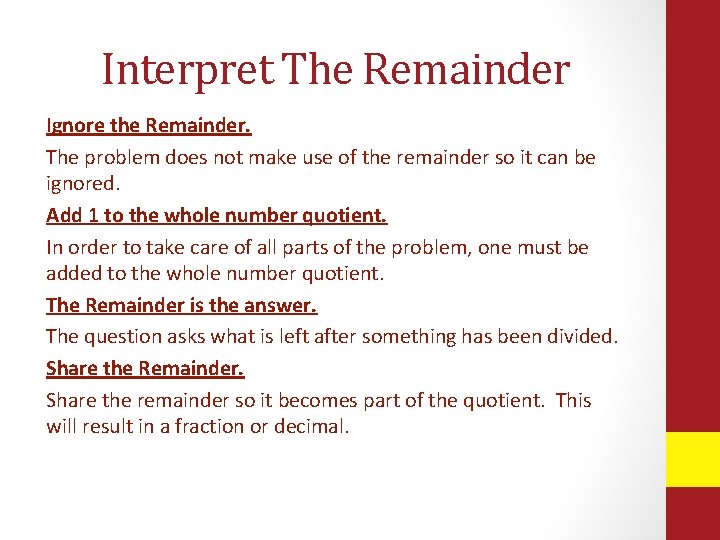 Interpret The Remainder

Ignore the Remainder.

The problem does not make use of the remainder so it can be ignored.

Add 1 to the whole number quotient.

In order to take care of all parts of the problem, one must be added to the whole number quotient.

The Remainder is the answer.

The question asks what is left after something has been divided.

Share the Remainder.

Share the remainder so it becomes part of the quotient. This will result in a fraction or decimal.